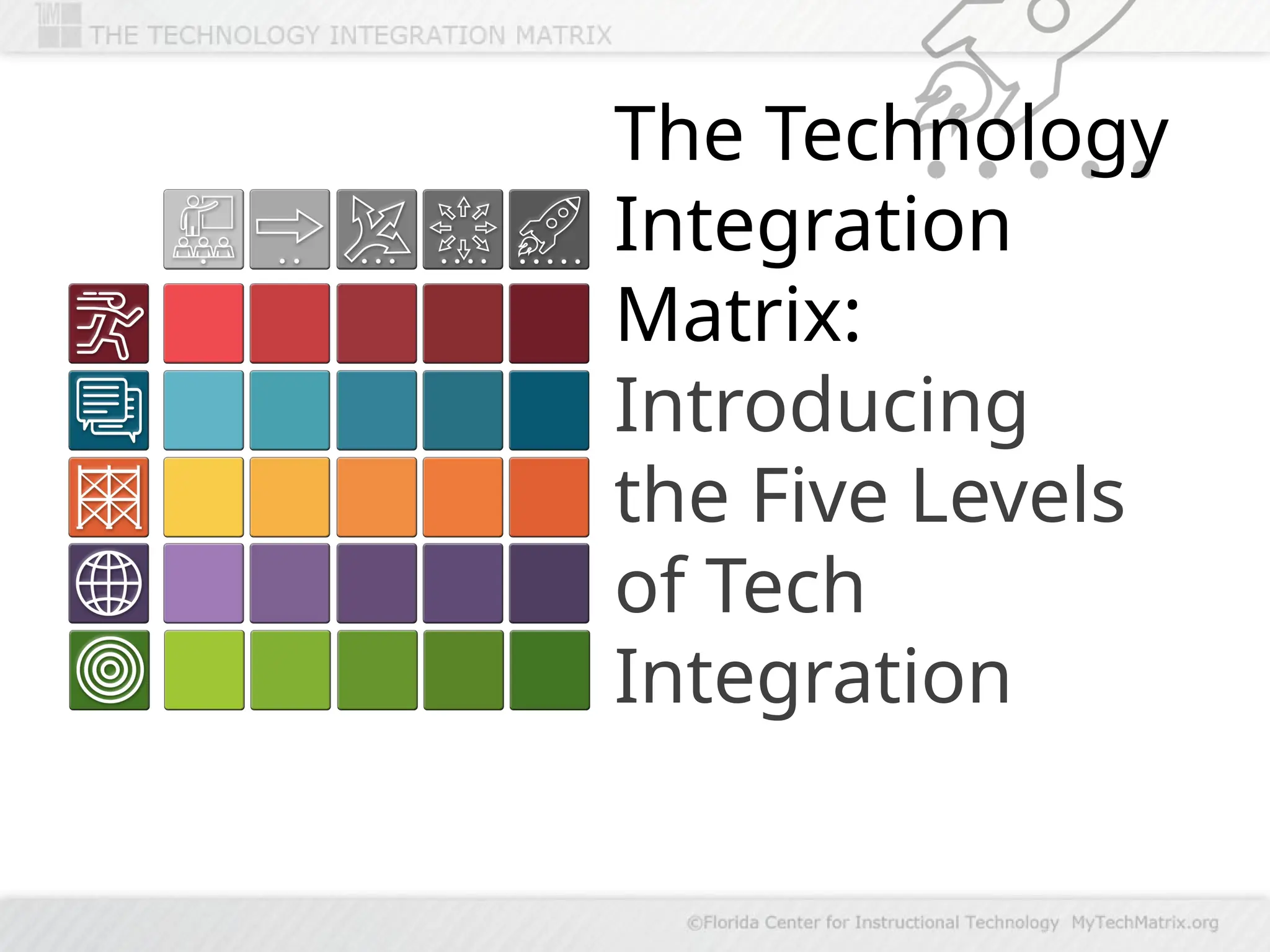 TIM THE TECHNOLOGY INTEGRATION MATRIX

The Technology Integration Matrix:

Introducing the Five Levels of Tech Integration

©Florida Center for Instructional Technology MyTechMatrix.org